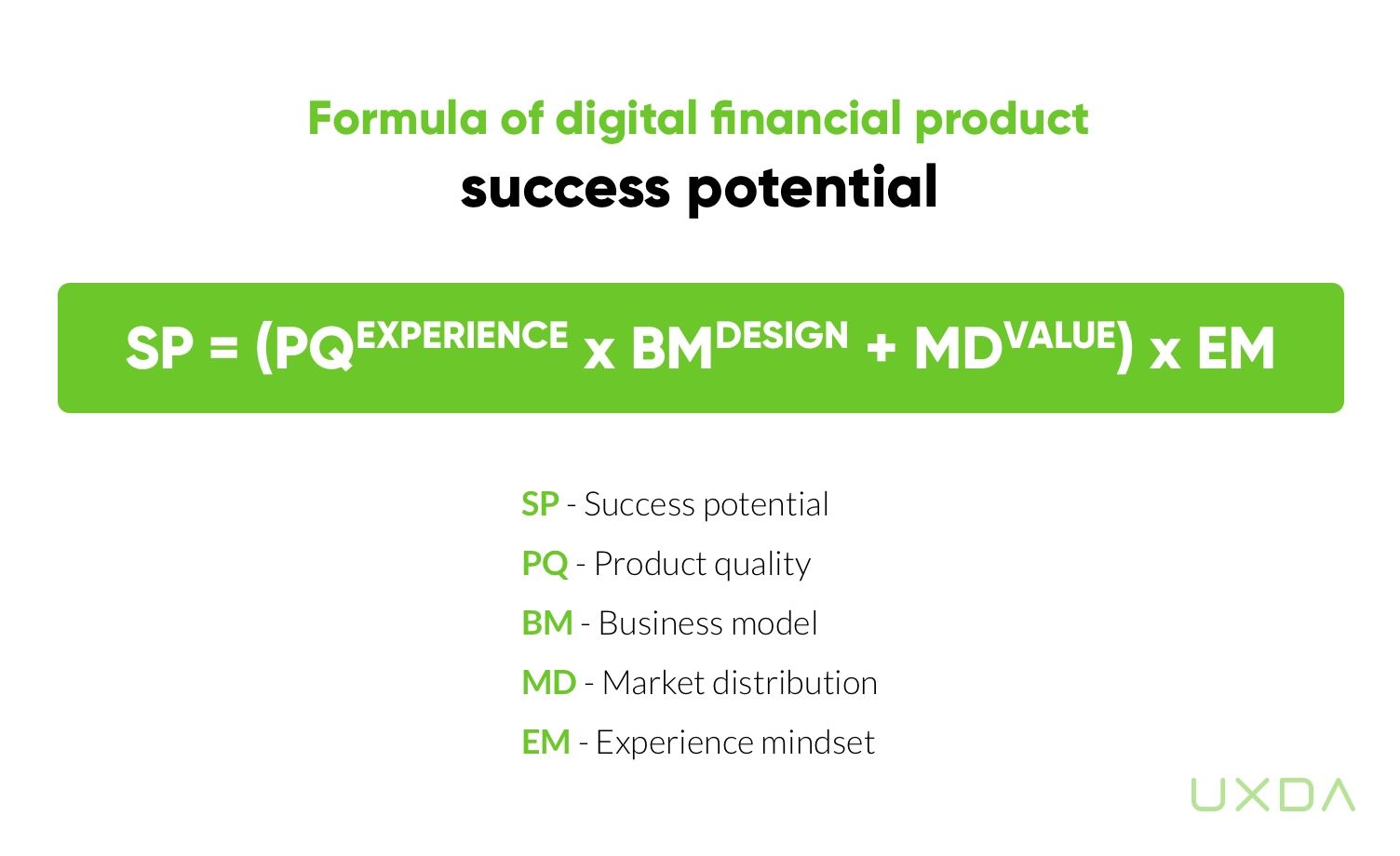 Formula of digital financial product
success potential

$SP = (PQ^{EXPERIENCE} \times BM^{DESIGN} + MD^{VALUE}) \times EM$

SP - Success potential
PQ - Product quality
BM - Business model
MD - Market distribution
EM - Experience mindset

UXDA